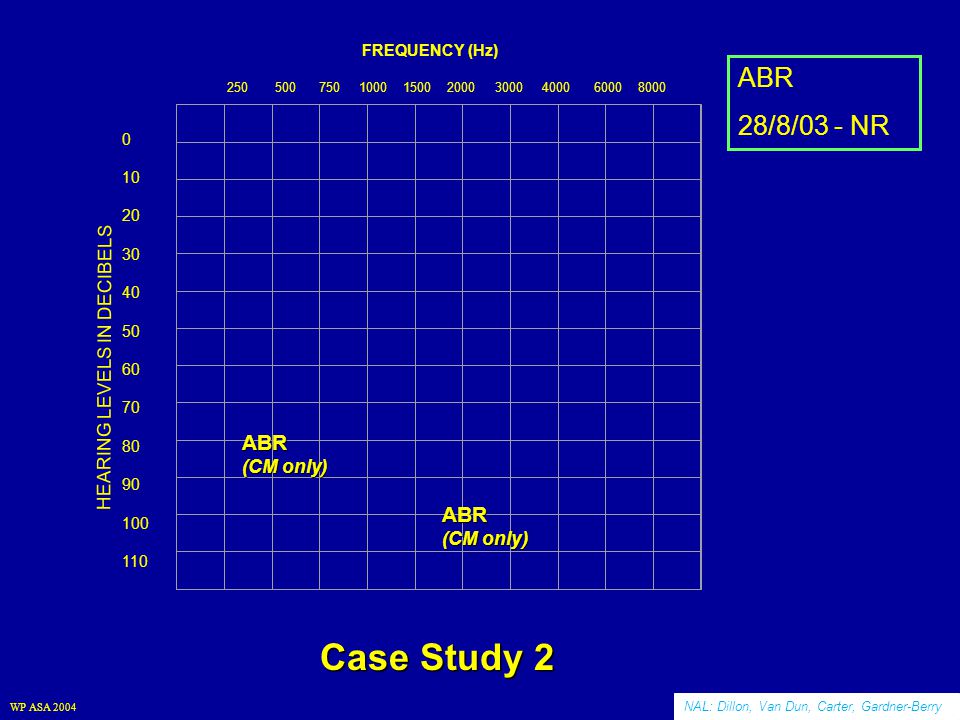 FREQUENCY (Hz)

250 500 750 1000 1500 2000 3000 4000 6000 8000

ABR
28/8/03 - NR

HEARING LEVELS IN DECIBELS

0
10
20
30
40
50
60
70
80
90
100
110

ABR
(CM only)

ABR
(CM only)

Case Study 2

WP ASA 2004

NAL: Dillon, Van Dun, Carter, Gardner-Berry